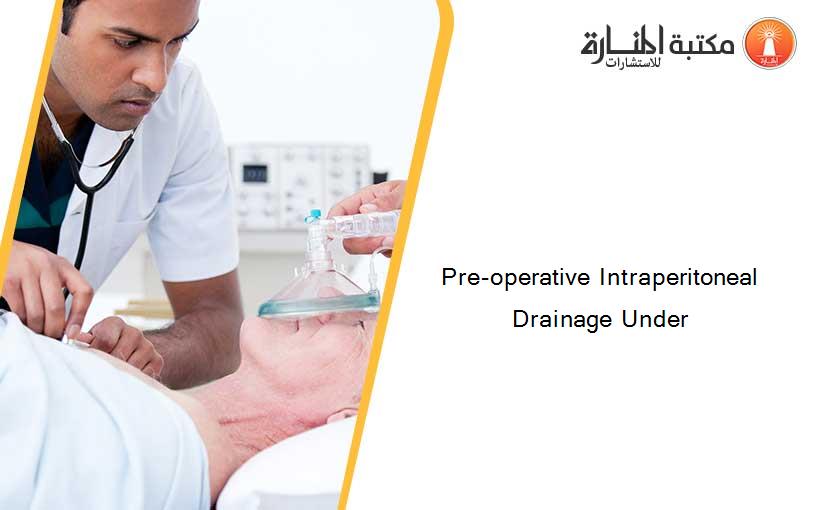 مكتبة المنارة للاستشارات

Pre-operative Intraperitoneal Drainage Under